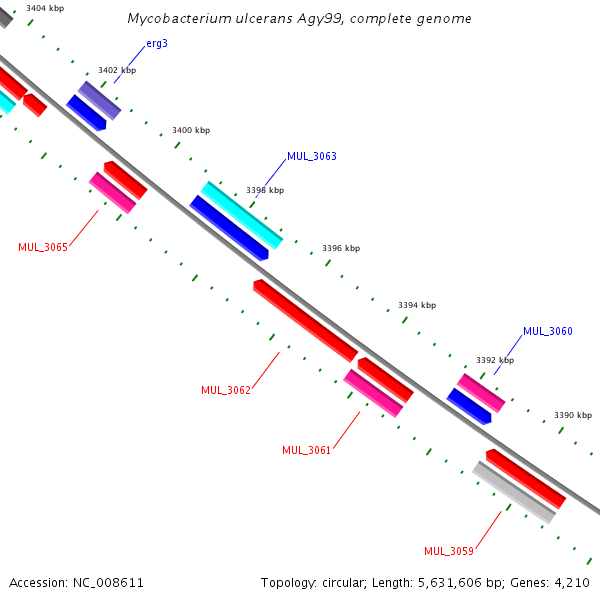 3404 kbp

Mycobacterium ulcerans Agy99, complete genome

erg3

3402 kbp

3400 kbp

MUL_3063

3398 kbp

MUL_3065

3396 kbp

3394 kbp

MUL_3060

3392 kbp

MUL_3062

3390 kbp

MUL_3061

MUL_3059

Accession: NC_008611

Topology: circular; Length: 5,631,606 bp; Genes: 4,210